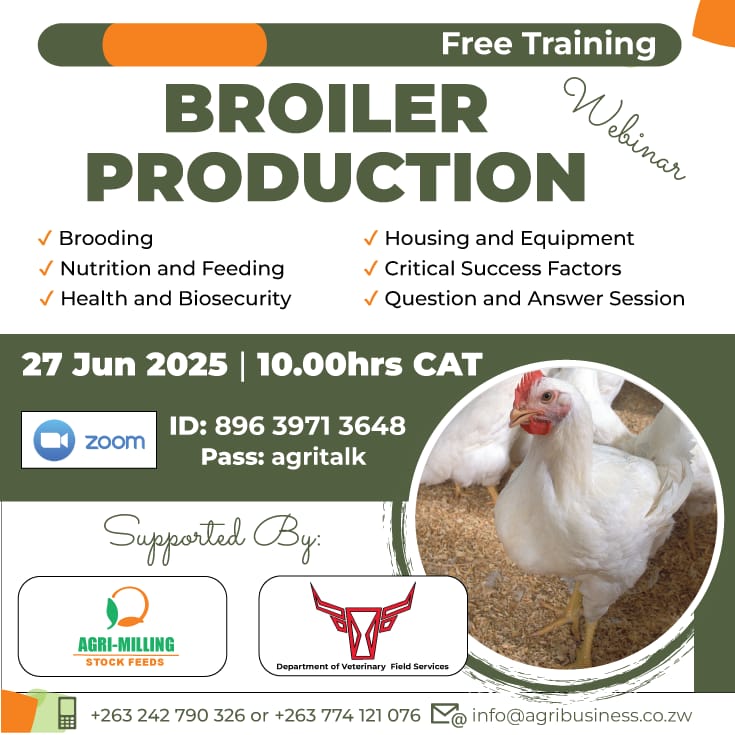 Free Training

BROILER PRODUCTION

Webinar

✓ Brooding
✓ Nutrition and Feeding
✓ Health and Biosecurity

✓ Housing and Equipment
✓ Critical Success Factors
✓ Question and Answer Session

27 Jun 2025 | 10.00hrs CAT

zoom

ID: 896 3971 3648
Pass: agritalk

Supported By:

AGRI-MILLING
STOCK FEEDS

Department of Veterinary Field Services

+263 242 790 326 or +263 774 121 076 info@agribusiness.co.zw